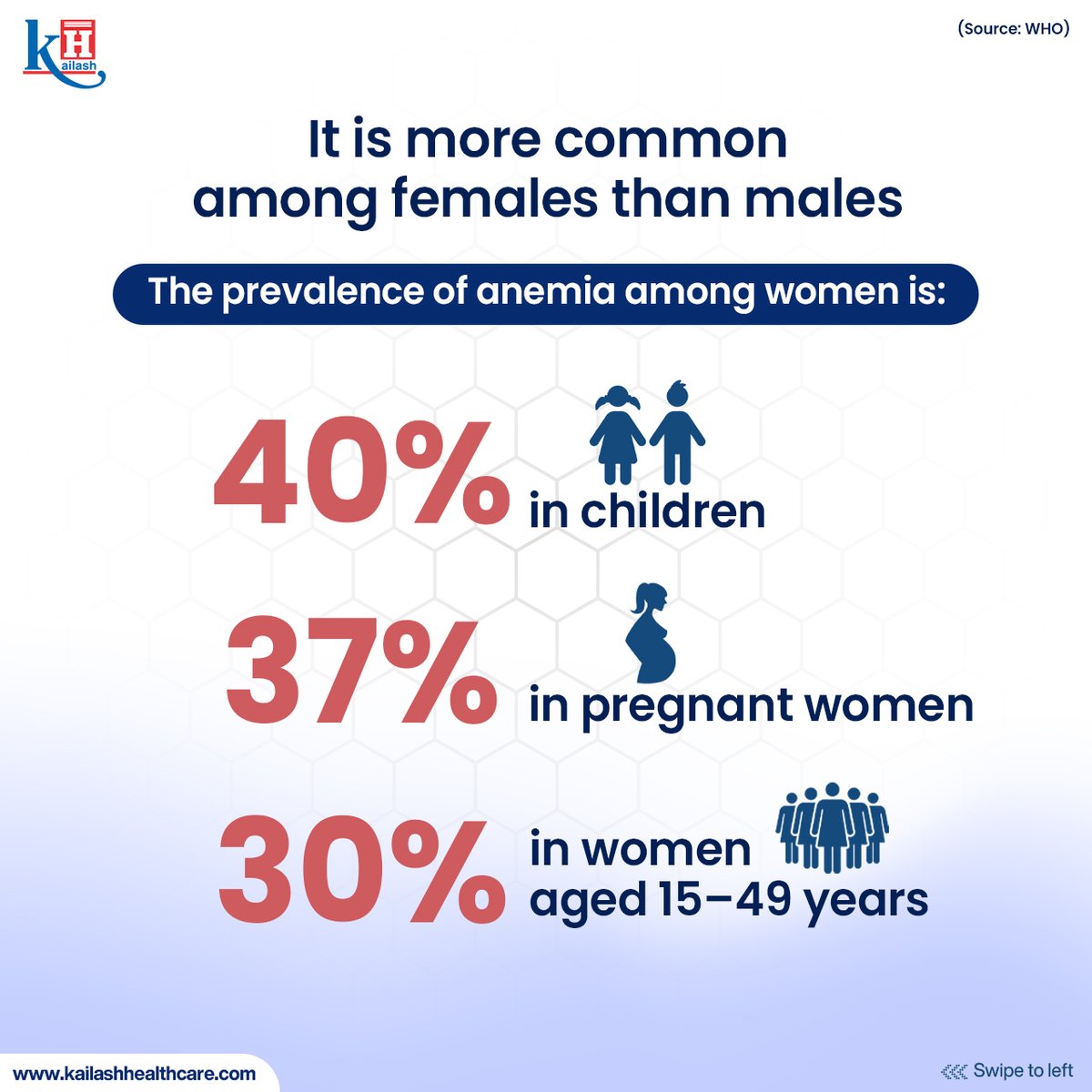 KH Kailash

(Source: WHO)

It is more common among females than males

The prevalence of anemia among women is:

40% in children

37% in pregnant women

30% in women aged 15–49 years

www.kailashhealthcare.com

Swipe to left